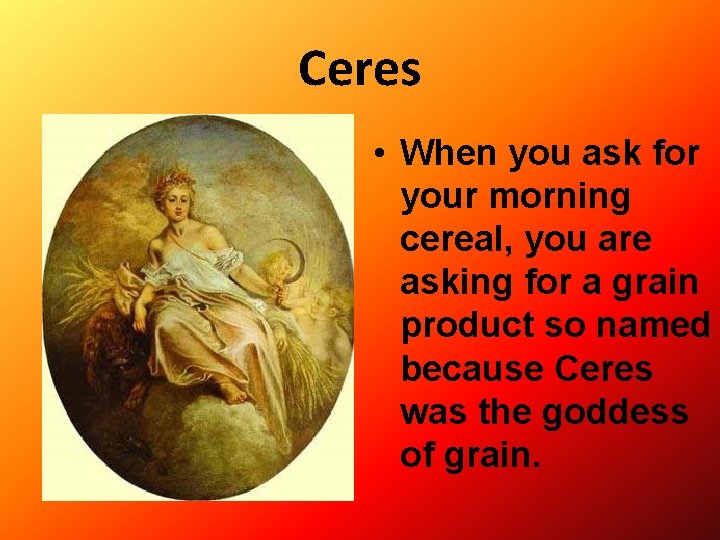 Ceres

• When you ask for your morning cereal, you are asking for a grain product so named because Ceres was the goddess of grain.